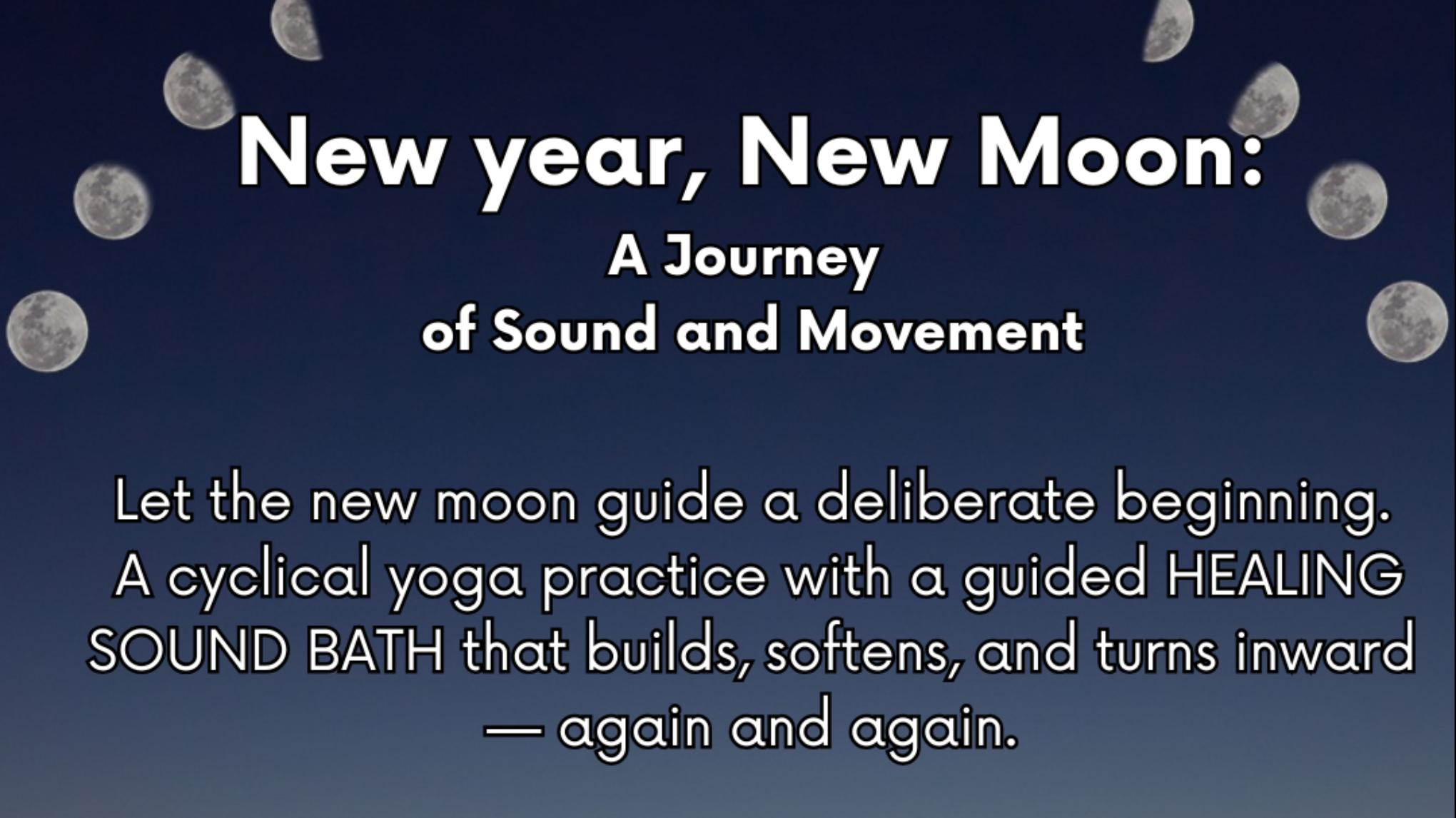 New year, New Moon:

A Journey
of Sound and Movement

Let the new moon guide a deliberate beginning. A cyclical yoga practice with a guided HEALING SOUND BATH that builds, softens, and turns inward — again and again.